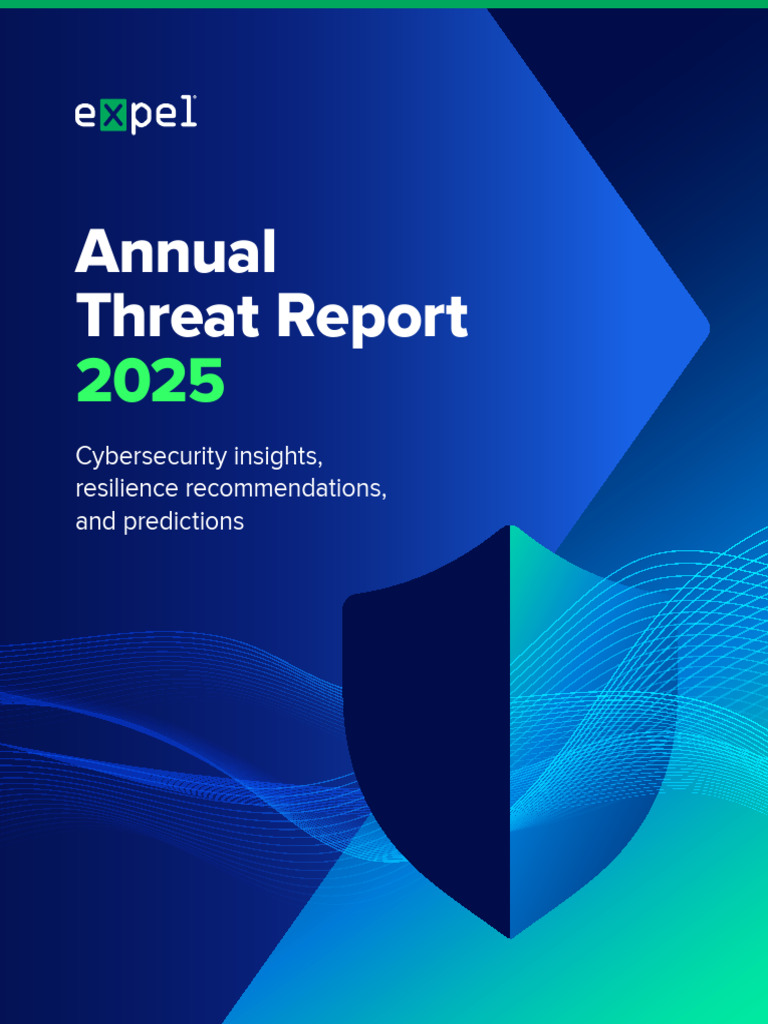 expel

Annual
Threat Report
2025

Cybersecurity insights, resilience recommendations, and predictions